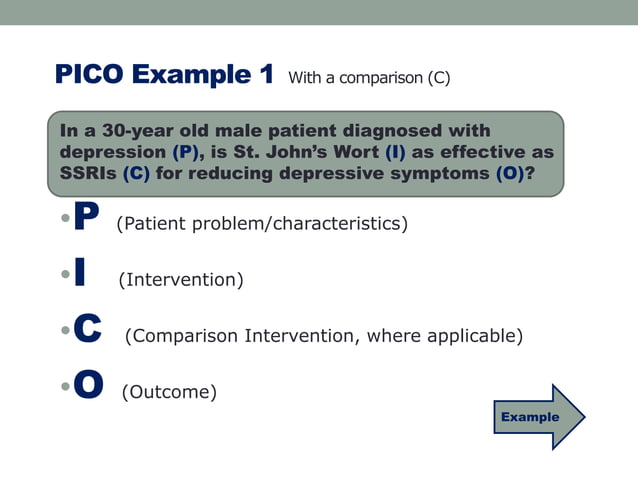 PICO Example 1 With a comparison (C)

In a 30-year old male patient diagnosed with depression (P), is St. John's Wort (I) as effective as SSRIs (C) for reducing depressive symptoms (O)?

• P (Patient problem/characteristics)

• I (Intervention)

• C (Comparison Intervention, where applicable)

• O (Outcome)

Example